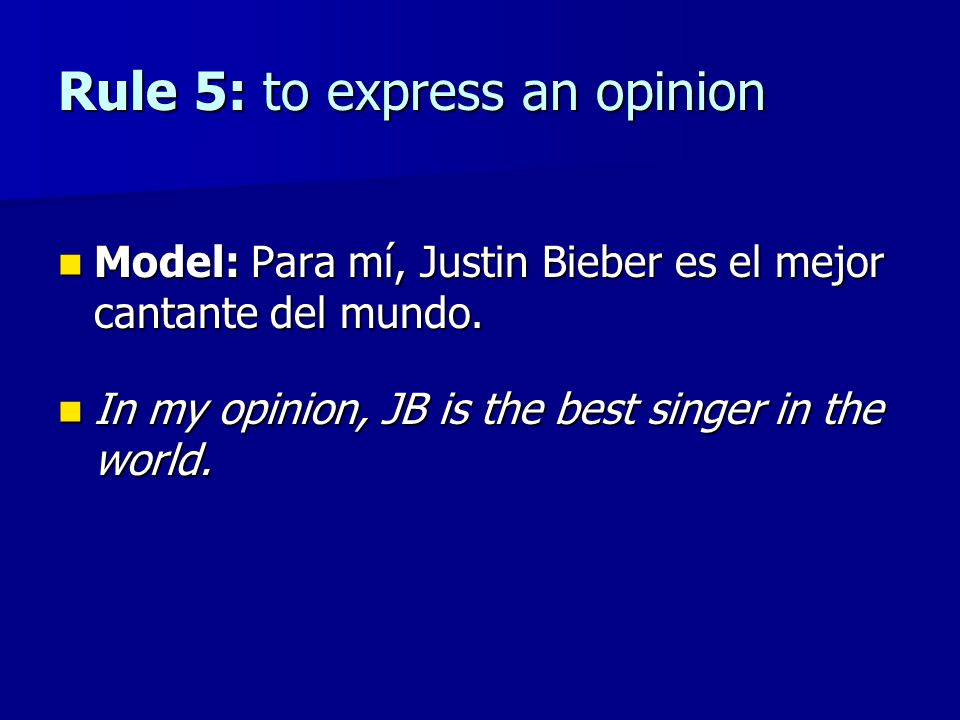 Rule 5: to express an opinion

Model: Para mí, Justin Bieber es el mejor cantante del mundo.

In my opinion, JB is the best singer in the world.